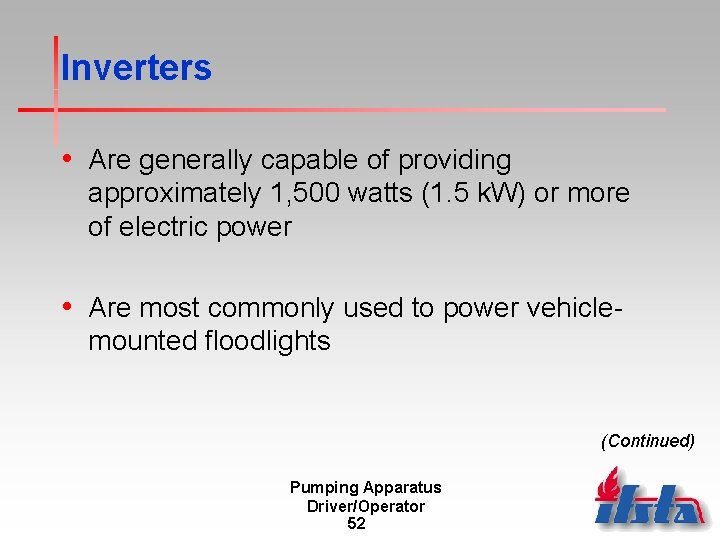 Inverters

• Are generally capable of providing approximately 1,500 watts (1.5 kW) or more of electric power

• Are most commonly used to power vehicle-mounted floodlights

(Continued)

Pumping Apparatus Driver/Operator
52

ifsta